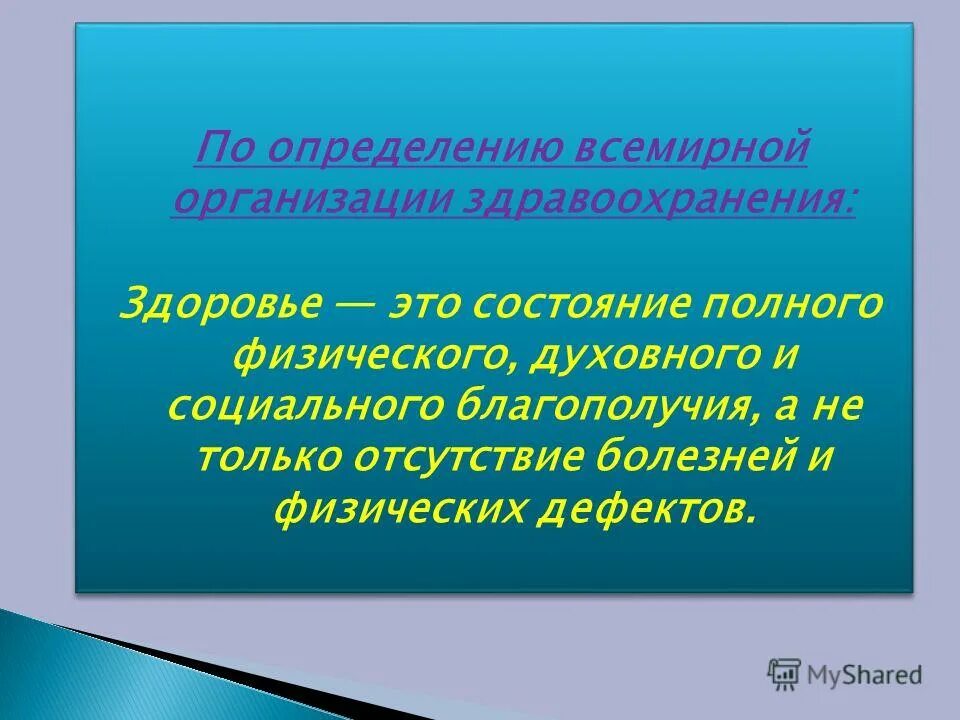 По определению всемирной организации здравоохранения:

Здоровье — это состояние полного физического, духовного и социального благополучия, а не только отсутствие болезней и физических дефектов.

MyShared